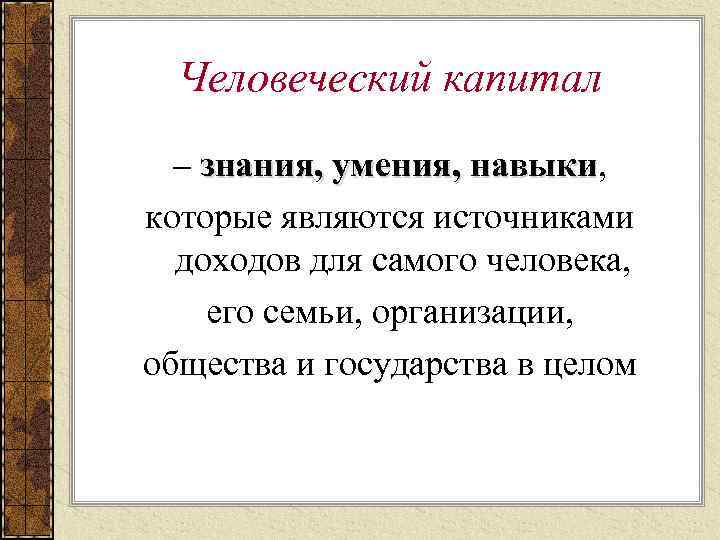 Человеческий капитал

– знания, умения, навыки, которые являются источниками доходов для самого человека, его семьи, организации, общества и государства в целом